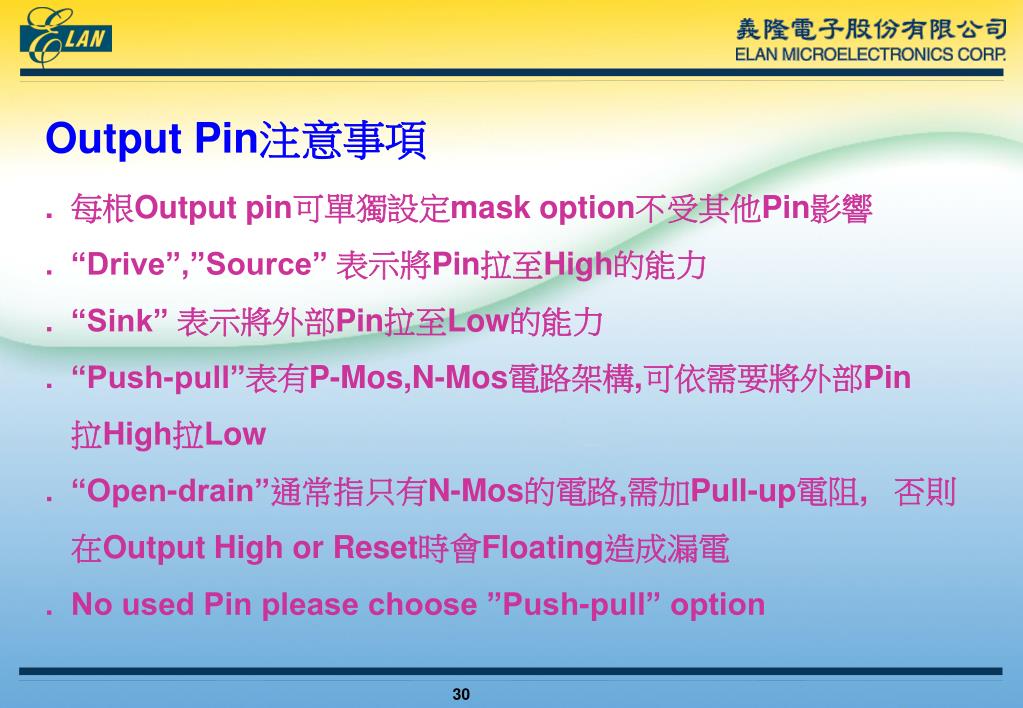 ELAN

義隆電子股份有限公司
ELAN MICROELECTRONICS CORP.

Output Pin注意事項

. 每根Output pin可單獨設定mask option不受其他Pin影響

. “Drive”,”Source” 表示將Pin拉至High的能力

. “Sink” 表示將外部Pin拉至Low的能力

. “Push-pull”表有P-Mos,N-Mos電路架構,可依需要將外部Pin拉High拉Low

. “Open-drain”通常指只有N-Mos的電路,需加Pull-up電阻, 否則在Output High or Reset時會Floating造成漏電

. No used Pin please choose ”Push-pull” option

30